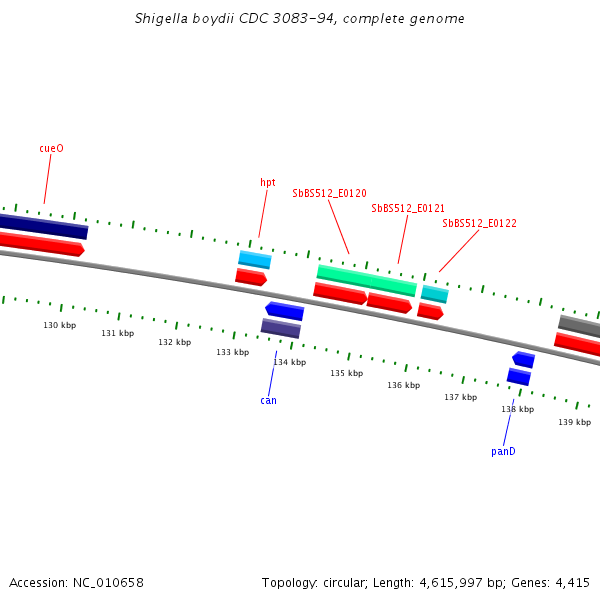 Shigella boydii CDC 3083-94, complete genome

cueO

hpt

SbBS512_E0120

SbBS512_E0121

SbBS512_E0122

130 kbp
131 kbp
132 kbp
133 kbp
134 kbp
135 kbp
136 kbp
137 kbp
138 kbp
139 kbp

can

panD

Accession: NC_010658

Topology: circular; Length: 4,615,997 bp; Genes: 4,415